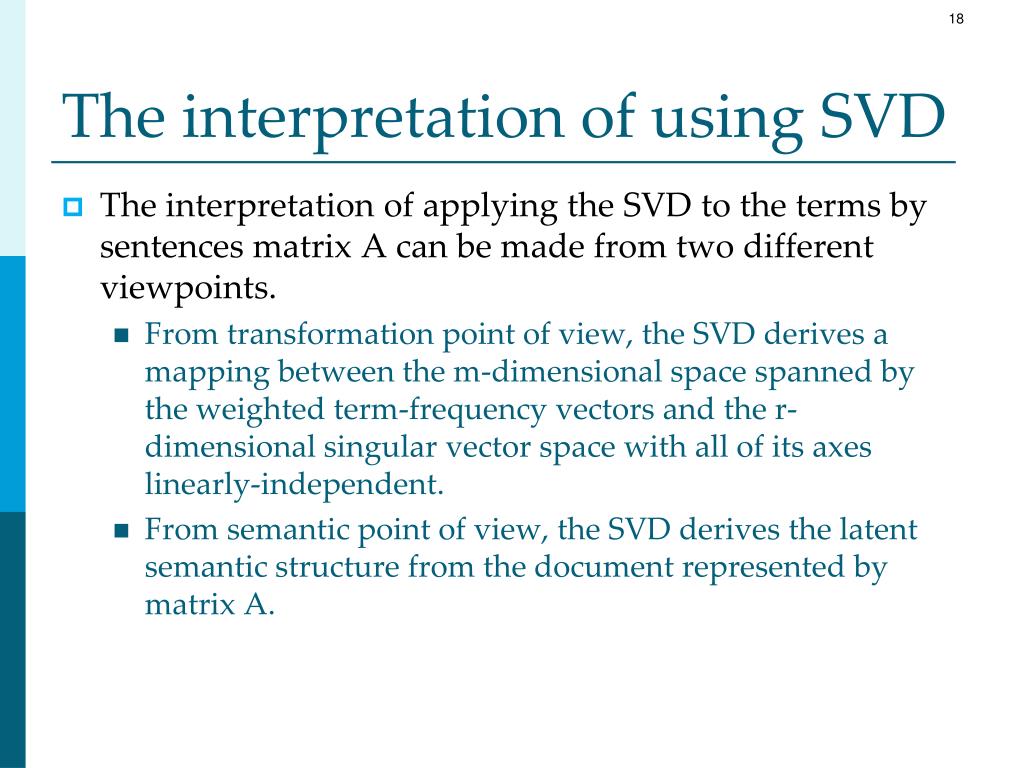 18

The interpretation of using SVD

The interpretation of applying the SVD to the terms by sentences matrix A can be made from two different viewpoints.

From transformation point of view, the SVD derives a mapping between the m-dimensional space spanned by the weighted term-frequency vectors and the r-dimensional singular vector space with all of its axes linearly-independent.

From semantic point of view, the SVD derives the latent semantic structure from the document represented by matrix A.